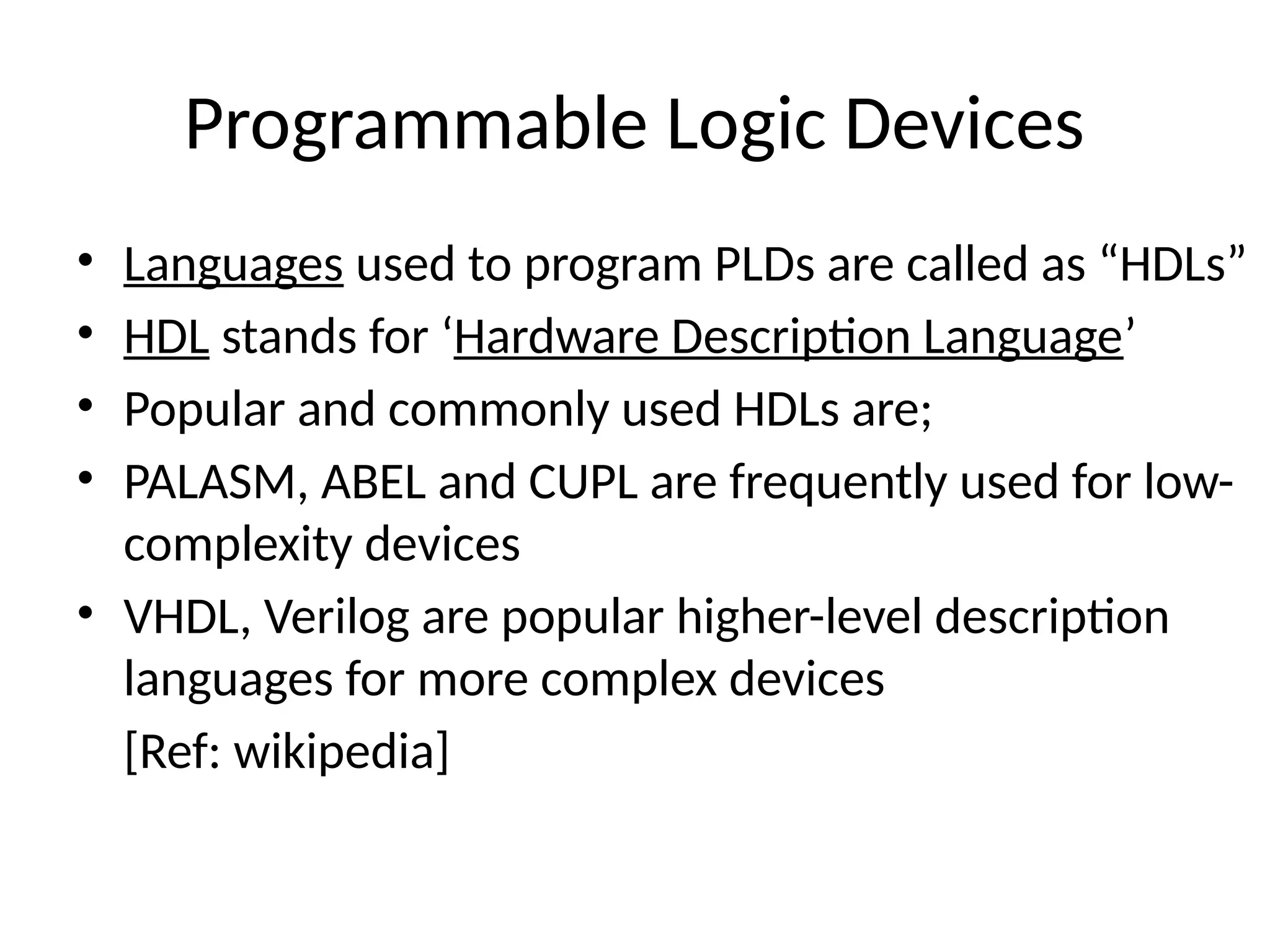 Programmable Logic Devices

• Languages used to program PLDs are called as “HDLs”
• HDL stands for ‘Hardware Description Language’
• Popular and commonly used HDLs are;
• PALASM, ABEL and CUPL are frequently used for low-complexity devices
• VHDL, Verilog are popular higher-level description languages for more complex devices

[Ref: wikipedia]